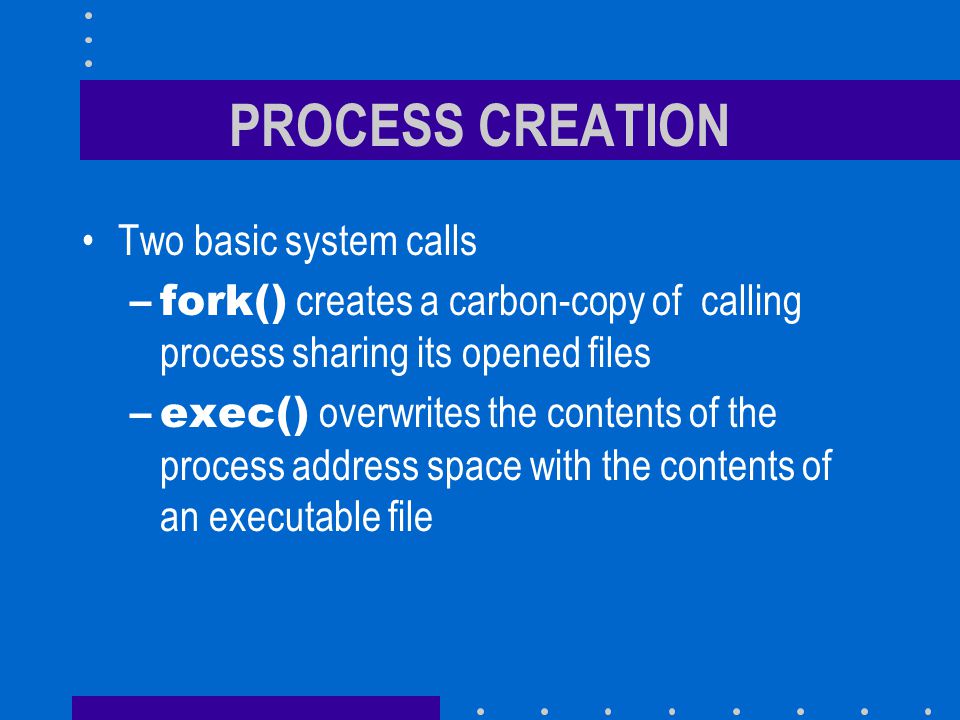 PROCESS CREATION

• Two basic system calls
– fork() creates a carbon-copy of calling process sharing its opened files
– exec() overwrites the contents of the process address space with the contents of an executable file